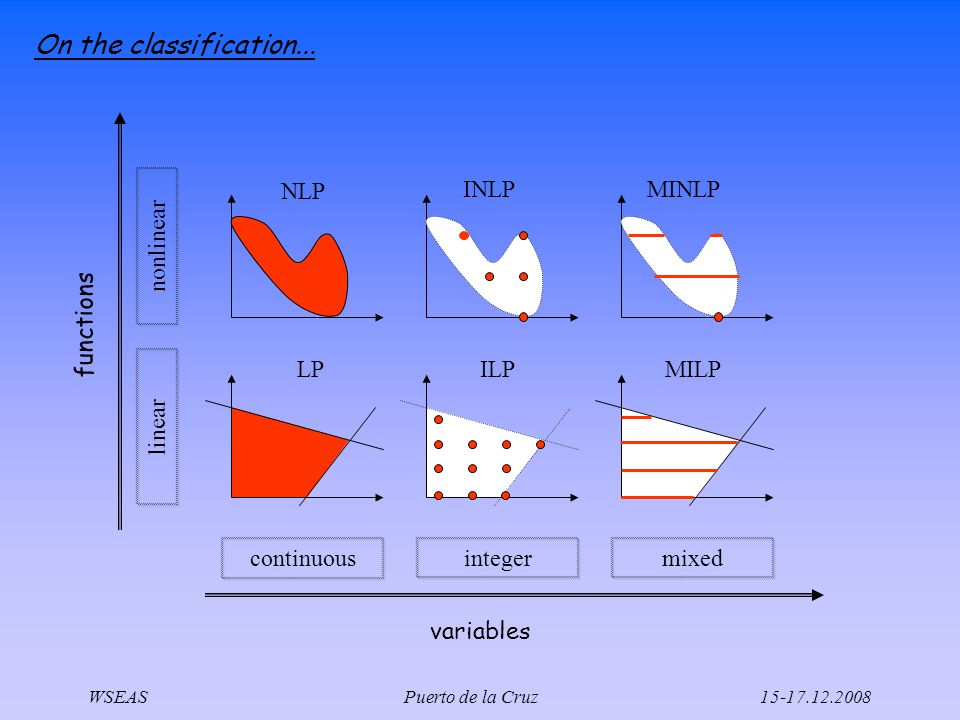 On the classification...

functions

nonlinear

linear

NLP

INLP

MINLP

LP

ILP

MILP

continuous

integer

mixed

variables

WSEAS

Puerto de la Cruz

15-17.12.2008